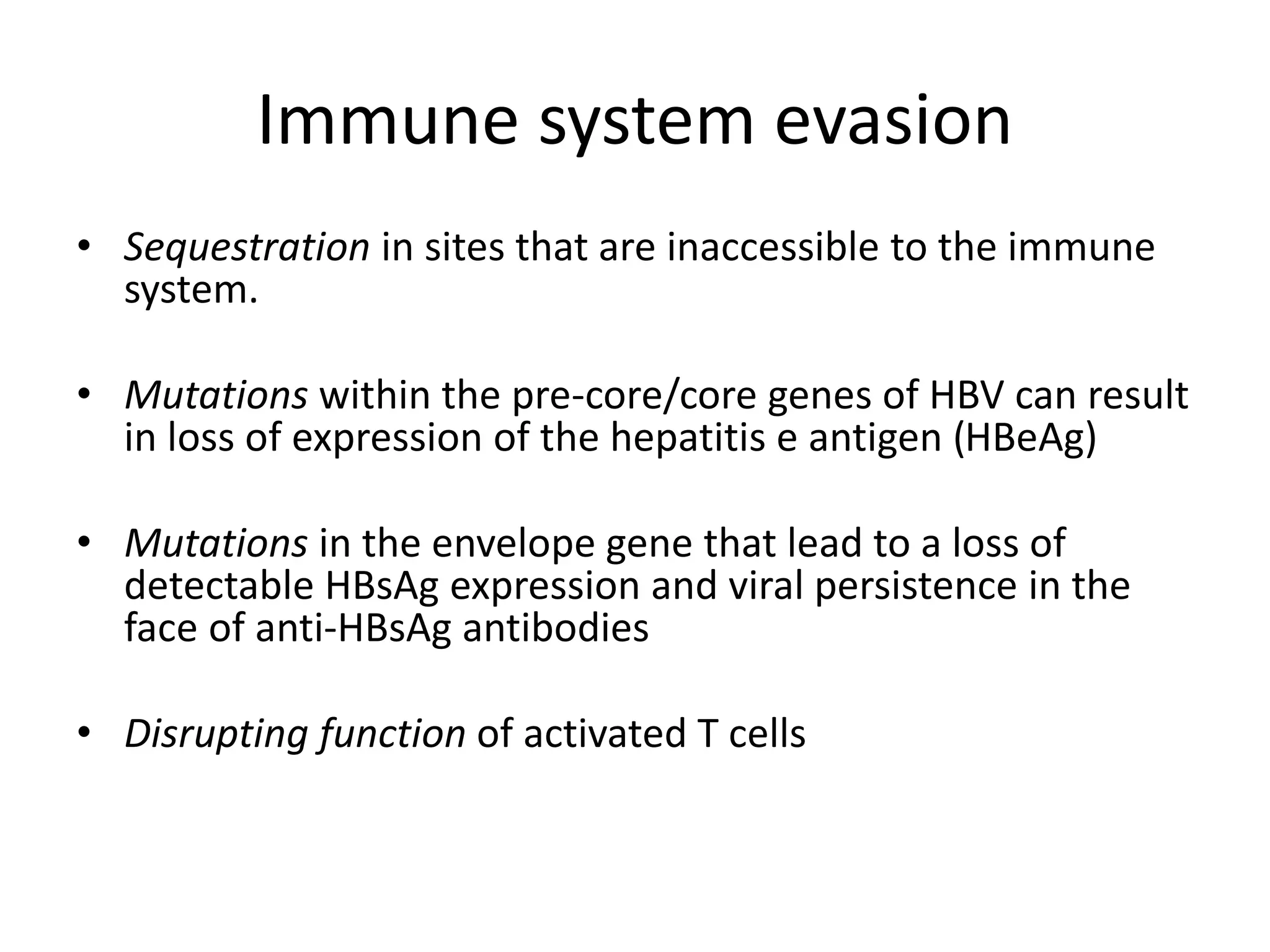 Immune system evasion

• Sequestration in sites that are inaccessible to the immune system.

• Mutations within the pre-core/core genes of HBV can result in loss of expression of the hepatitis e antigen (HBeAg)

• Mutations in the envelope gene that lead to a loss of detectable HBsAg expression and viral persistence in the face of anti-HBsAg antibodies

• Disrupting function of activated T cells